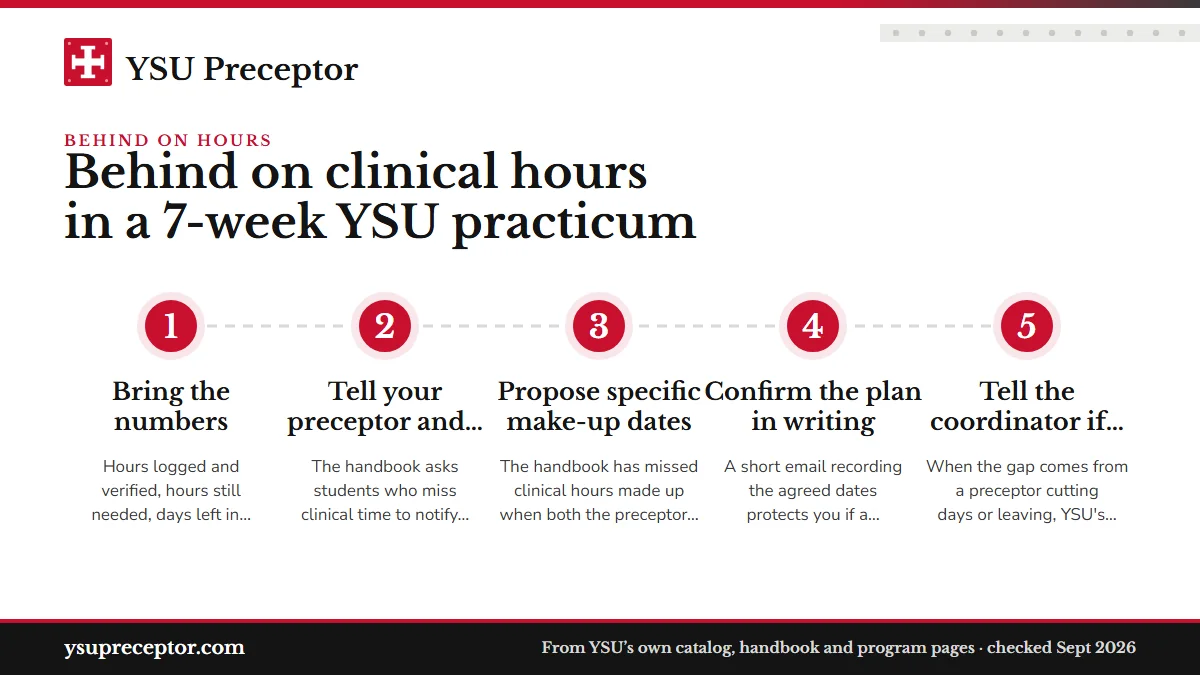 YSU Preceptor

BEHIND ON HOURS

Behind on clinical hours in a 7-week YSU practicum

1

Bring the numbers

Hours logged and verified, hours still needed, days left in...

2

Tell your preceptor and...

The handbook asks students who miss clinical time to notify...

3

Propose specific make-up dates

The handbook has missed clinical hours made up when both the preceptor...

4

Confirm the plan in writing

A short email recording the agreed dates protects you if a...

5

Tell the coordinator if...

When the gap comes from a preceptor cutting days or leaving, YSU's...

ysupreceptor.com

From YSU's own catalog, handbook and program pages · checked Sept 2026